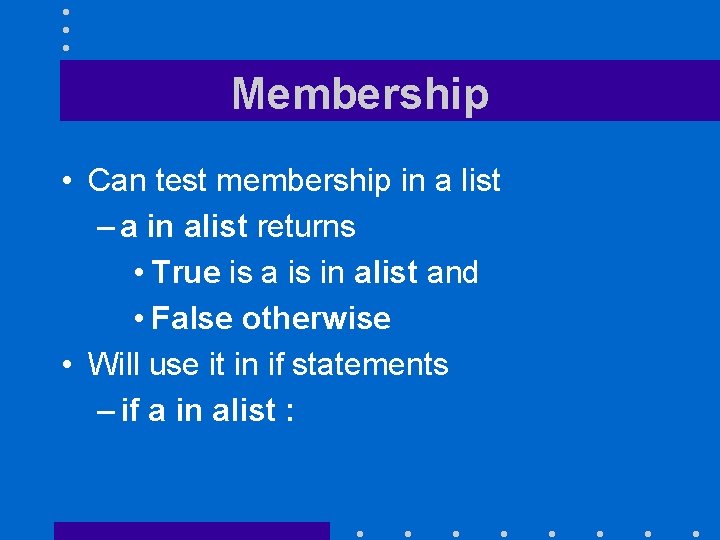 Membership

• Can test membership in a list
– a in alist returns
• True is a is in alist and
• False otherwise
• Will use it in if statements
– if a in alist :